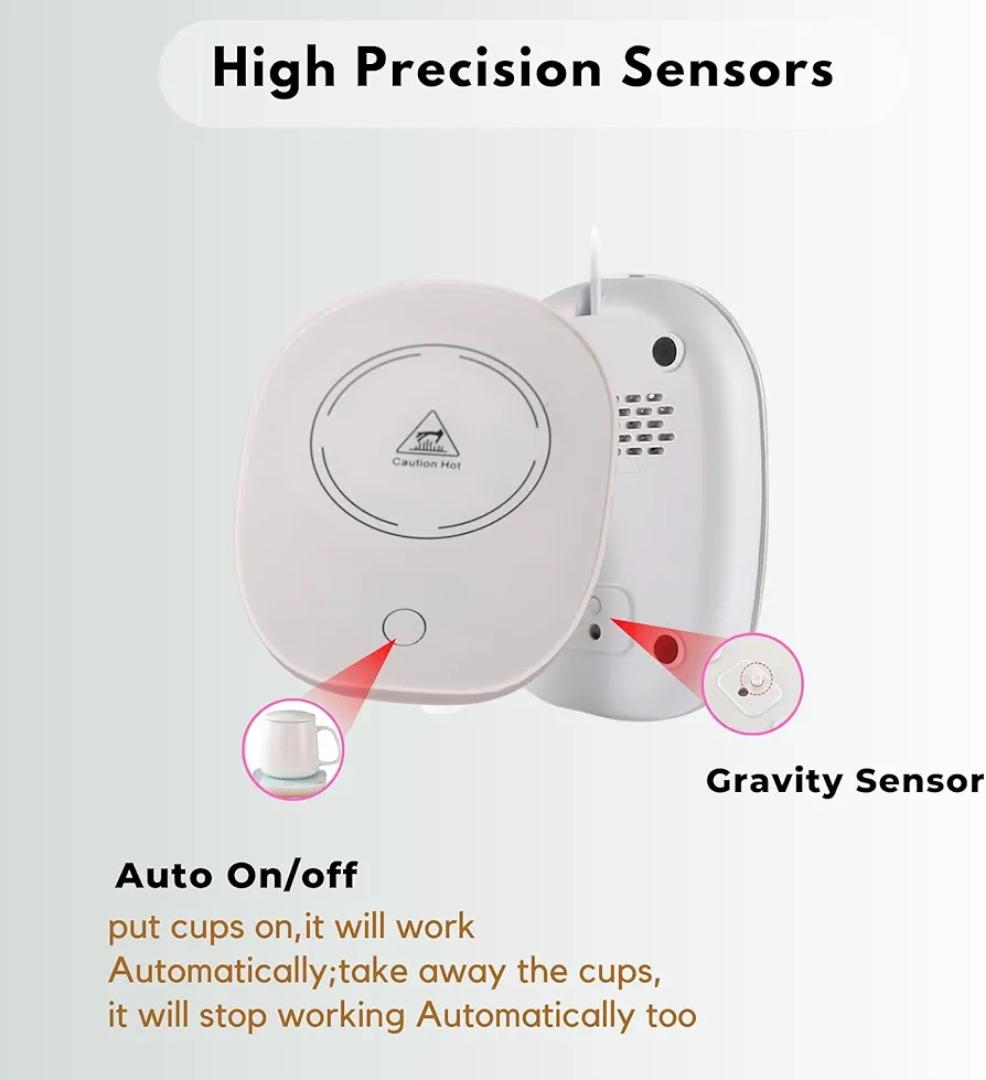 High Precision Sensors

Caution Hot

Gravity Sensor

Auto On/off
put cups on,it will work Automatically;take away the cups, it will stop working Automatically too